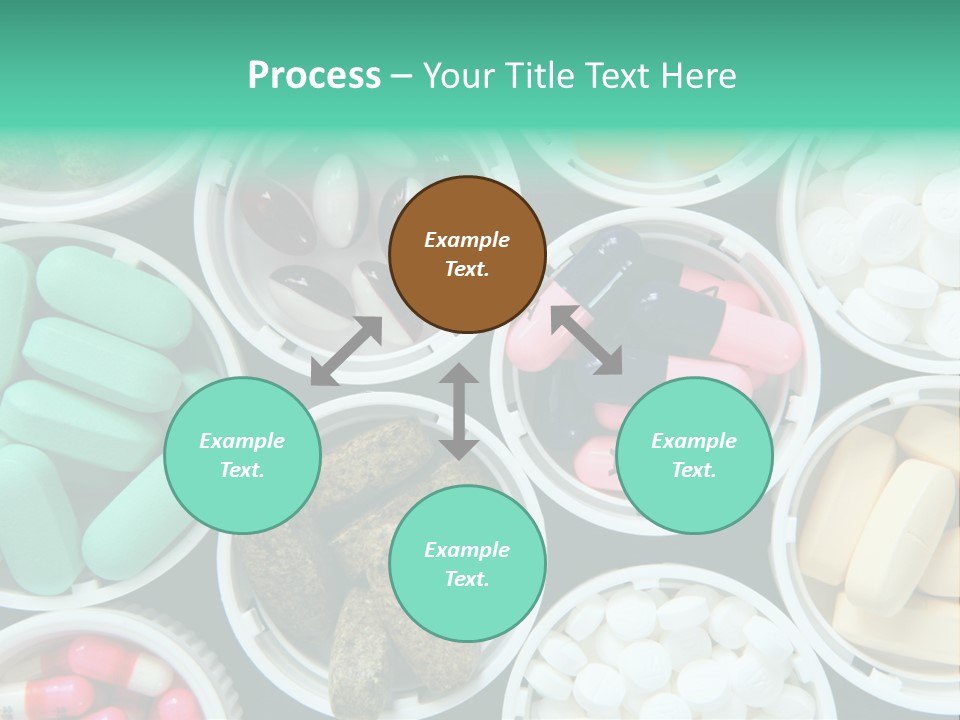 Process – Your Title Text Here

Example Text.

Example Text.

Example Text.

Example Text.